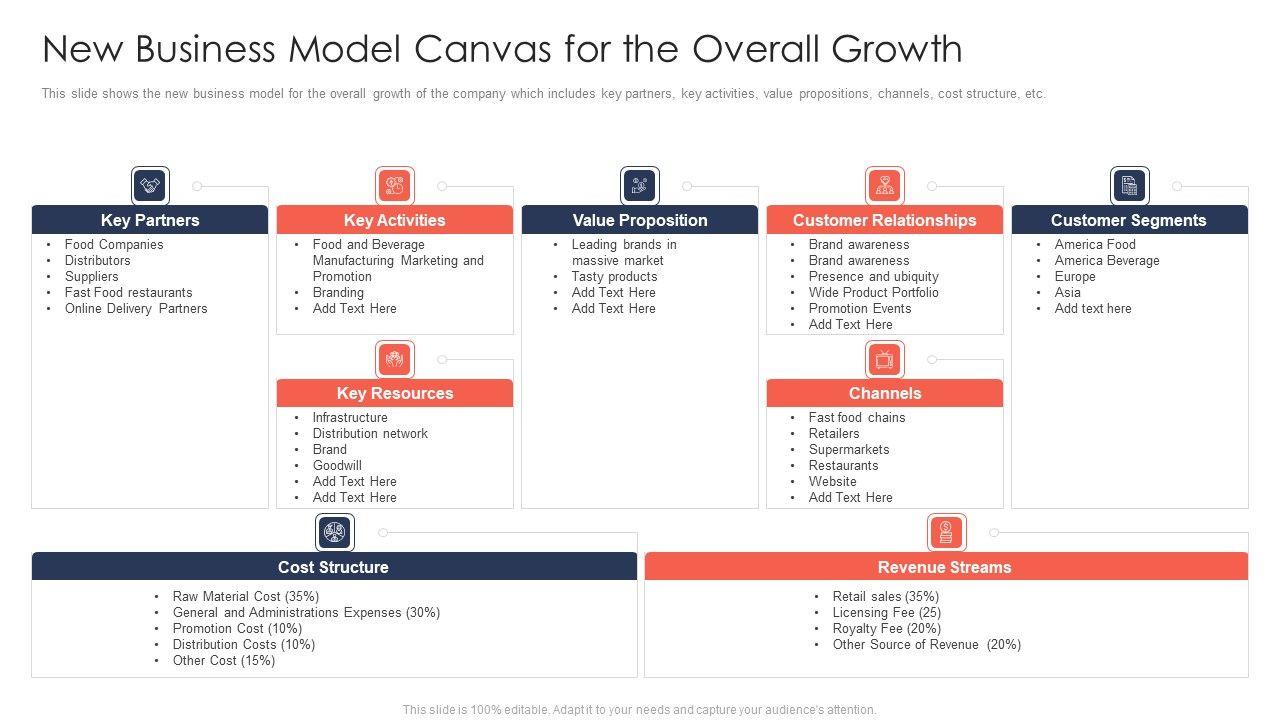 New Business Model Canvas for the Overall Growth

This slide shows the new business model for the overall growth of the company which includes key partners, key activities, value propositions, channels, cost structure, etc.

Key Partners
• Food Companies
• Distributors
• Suppliers
• Fast Food restaurants
• Online Delivery Partners

Key Activities
• Food and Beverage Manufacturing Marketing and Promotion
• Branding
• Add Text Here

Key Resources
• Infrastructure
• Distribution network
• Brand
• Goodwill
• Add Text Here
• Add Text Here

Value Proposition
• Leading brands in massive market
• Tasty products
• Add Text Here
• Add Text Here

Customer Relationships
• Brand awareness
• Brand awareness
• Presence and ubiquity
• Wide Product Portfolio
• Promotion Events
• Add Text Here

Channels
• Fast food chains
• Retailers
• Supermarkets
• Restaurants
• Website
• Add Text Here

Customer Segments
• America Food
• America Beverage
• Europe
• Asia
• Add text here

Cost Structure
• Raw Material Cost (35%)
• General and Administrations Expenses (30%)
• Promotion Cost (10%)
• Distribution Costs (10%)
• Other Cost (15%)

Revenue Streams
• Retail sales (35%)
• Licensing Fee (25)
• Royalty Fee (20%)
• Other Source of Revenue (20%)

This slide is 100% editable. Adapt it to your needs and capture your audience's attention.